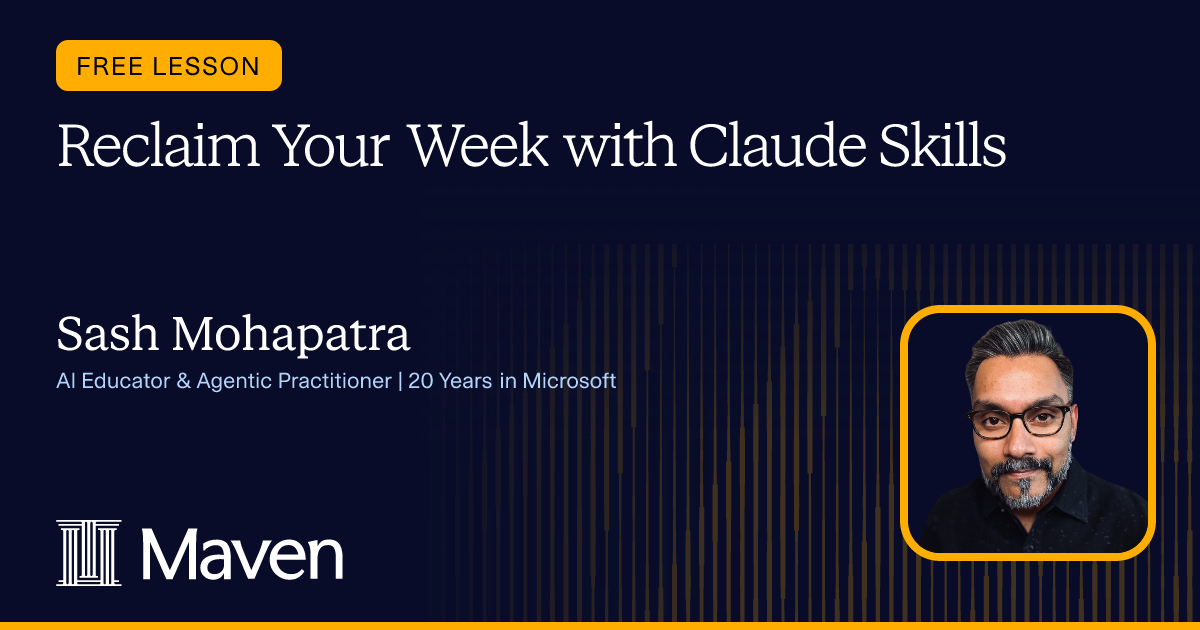 FREE LESSON

Reclaim Your Week with Claude Skills

Sash Mohapatra

AI Educator & Agentic Practitioner | 20 Years in Microsoft

Maven